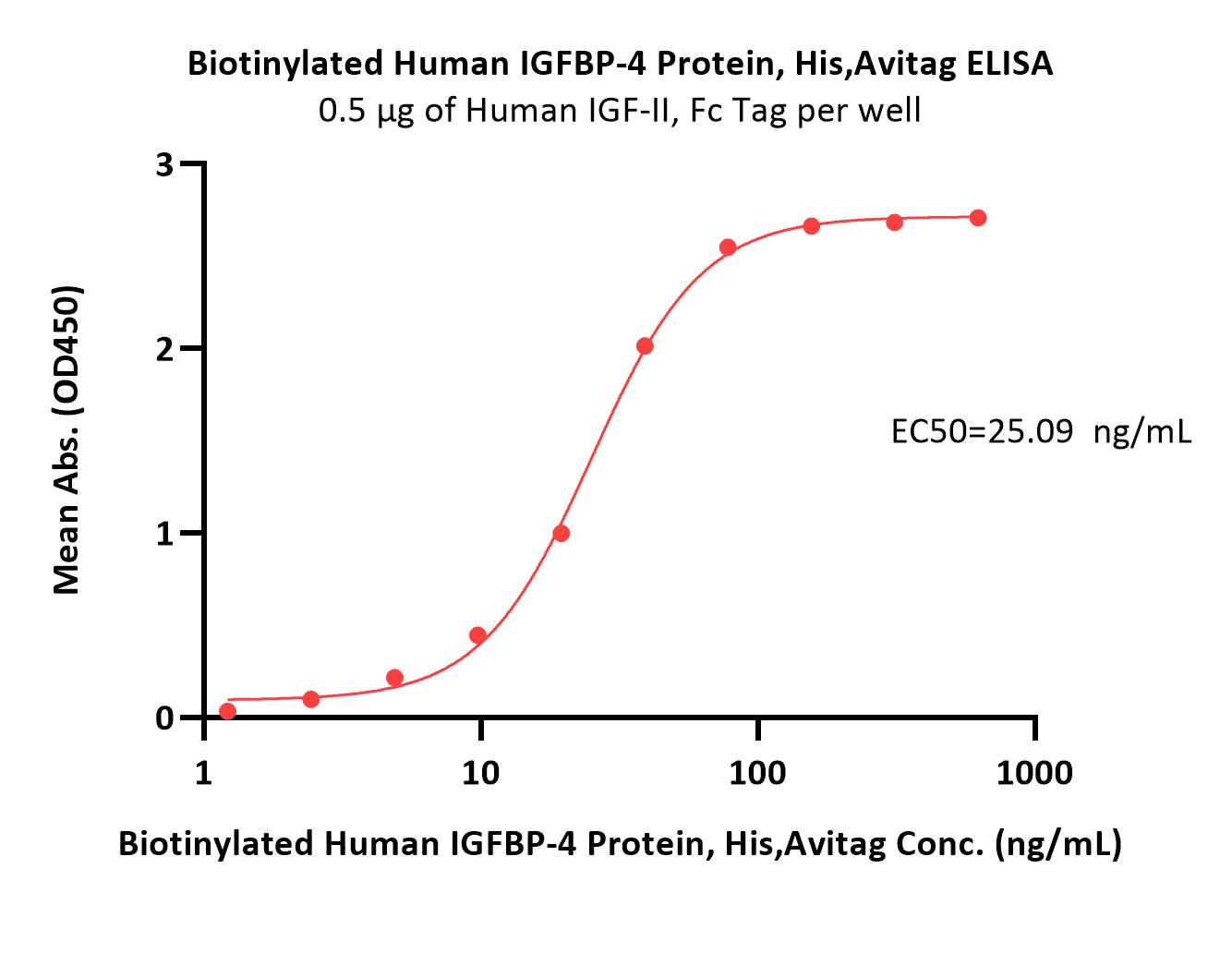 Biotinylated Human IGFBP-4 Protein, His,Avitag ELISA
0.5 μg of Human IGF-II, Fc Tag per well

Mean Abs. (OD450)

3
2
1
0

EC50=25.09 ng/mL

1
10
100
1000

Biotinylated Human IGFBP-4 Protein, His,Avitag Conc. (ng/mL)